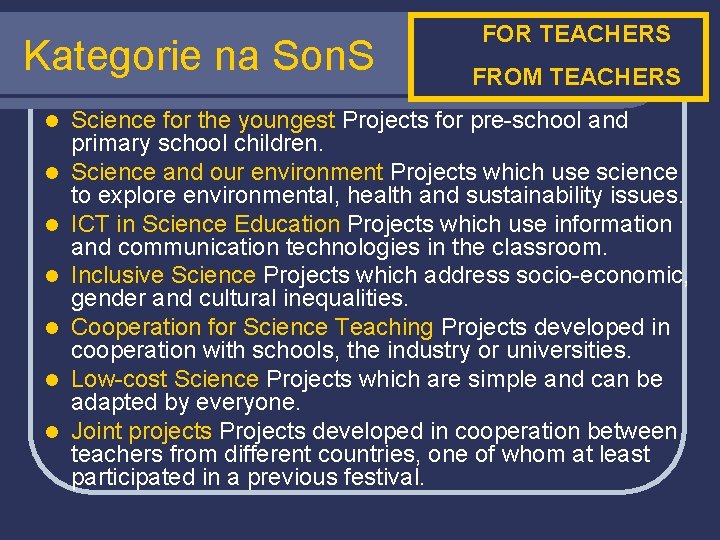 Kategorie na SonS

FOR TEACHERS
FROM TEACHERS

- Science for the youngest Projects for pre-school and primary school children.
- Science and our environment Projects which use science to explore environmental, health and sustainability issues.
- ICT in Science Education Projects which use information and communication technologies in the classroom.
- Inclusive Science Projects which address socio-economic, gender and cultural inequalities.
- Cooperation for Science Teaching Projects developed in cooperation with schools, the industry or universities.
- Low-cost Science Projects which are simple and can be adapted by everyone.
- Joint projects Projects developed in cooperation between teachers from different countries, one of whom at least participated in a previous festival.